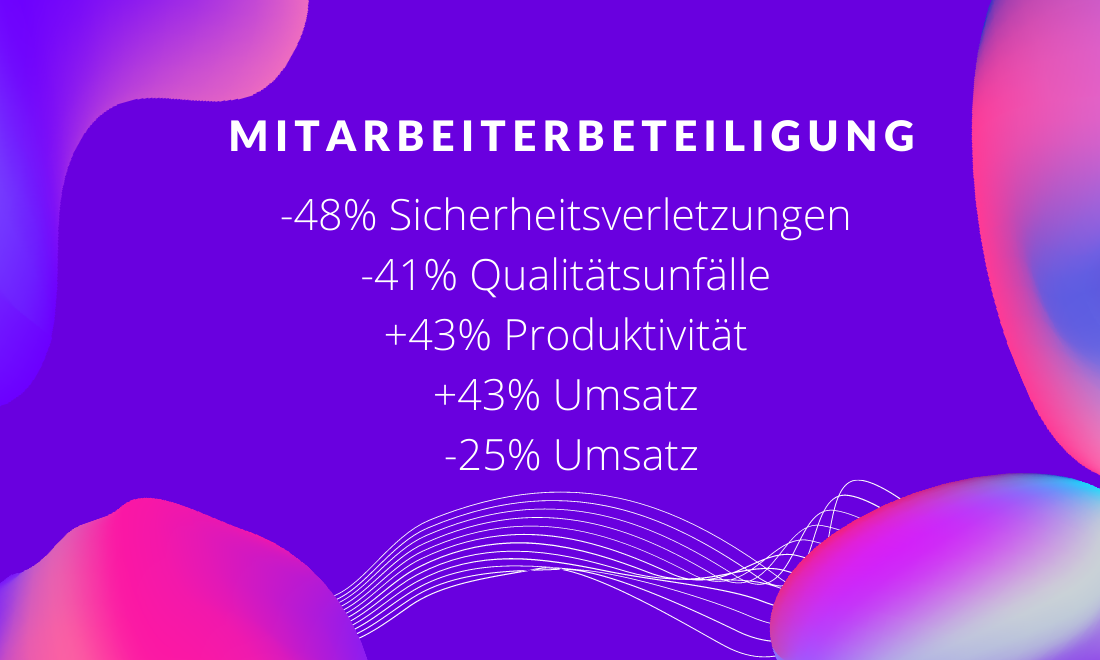 MITARBEITERBETEILIGUNG

-48% Sicherheitsverletzungen
-41% Qualitätsunfälle
+43% Produktivität
+43% Umsatz
-25% Umsatz